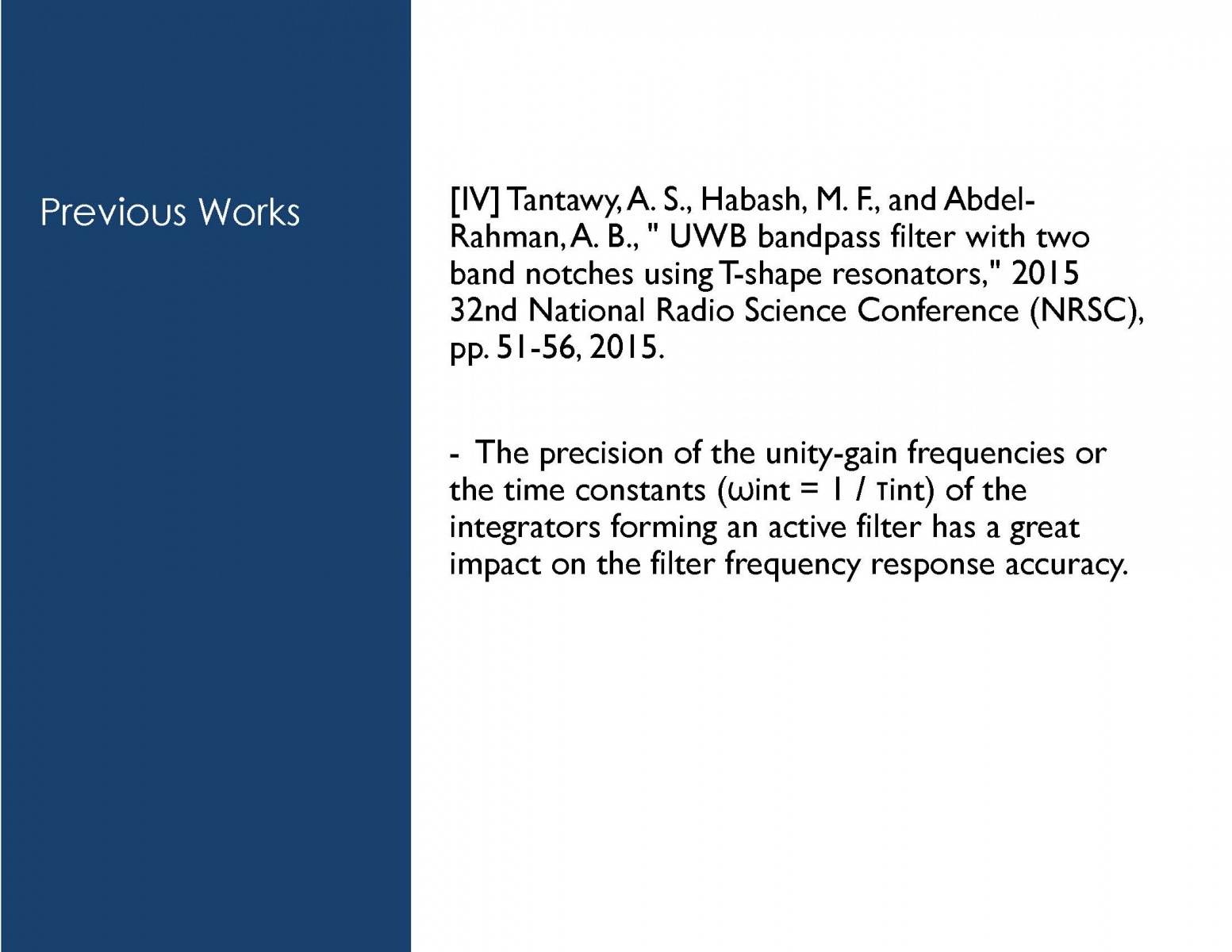 Previous Works

[IV] Tantawy, A. S., Habash, M. F., and Abdel-Rahman, A. B., " UWB bandpass filter with two band notches using T-shape resonators," 2015 32nd National Radio Science Conference (NRSC), pp. 51-56, 2015.

- The precision of the unity-gain frequencies or the time constants (ωint = 1 / τint) of the integrators forming an active filter has a great impact on the filter frequency response accuracy.